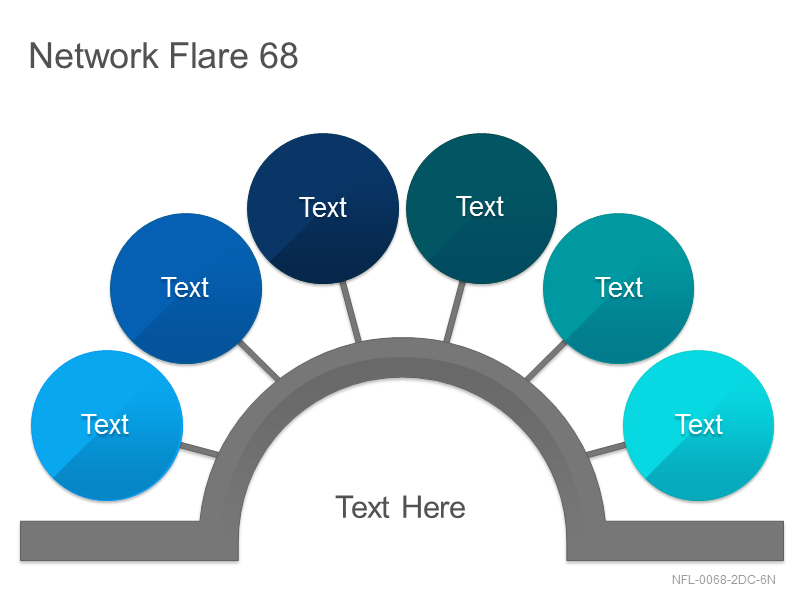 Network Flare 68

Text

Text

Text

Text

Text

Text

Text Here

NFL-0068-2DC-6N